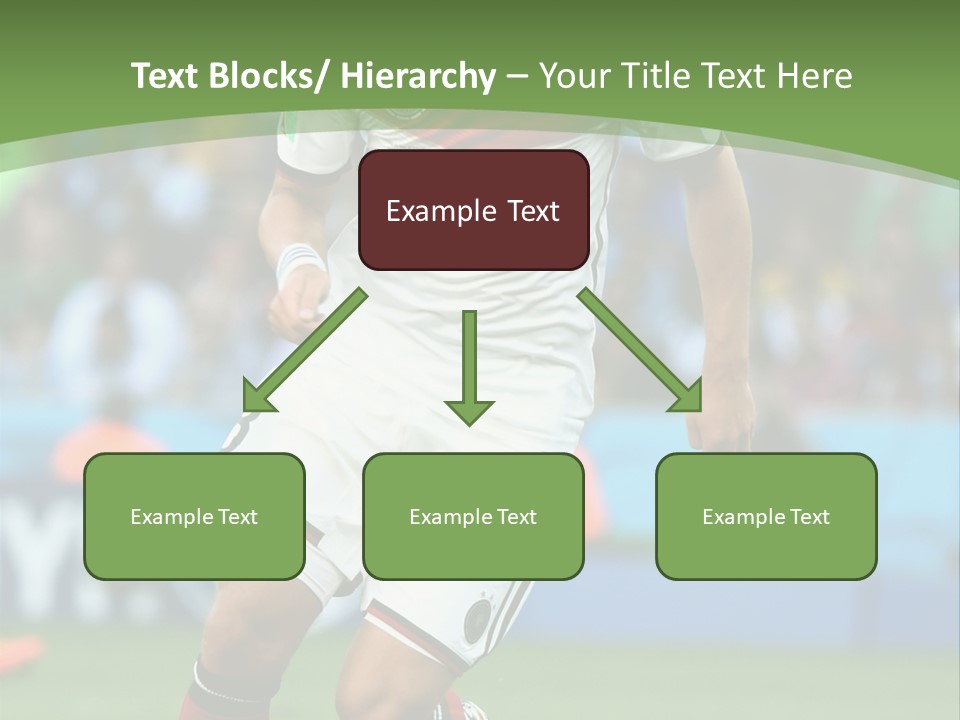 Text Blocks/ Hierarchy – Your Title Text Here

Example Text

Example Text

Example Text

Example Text